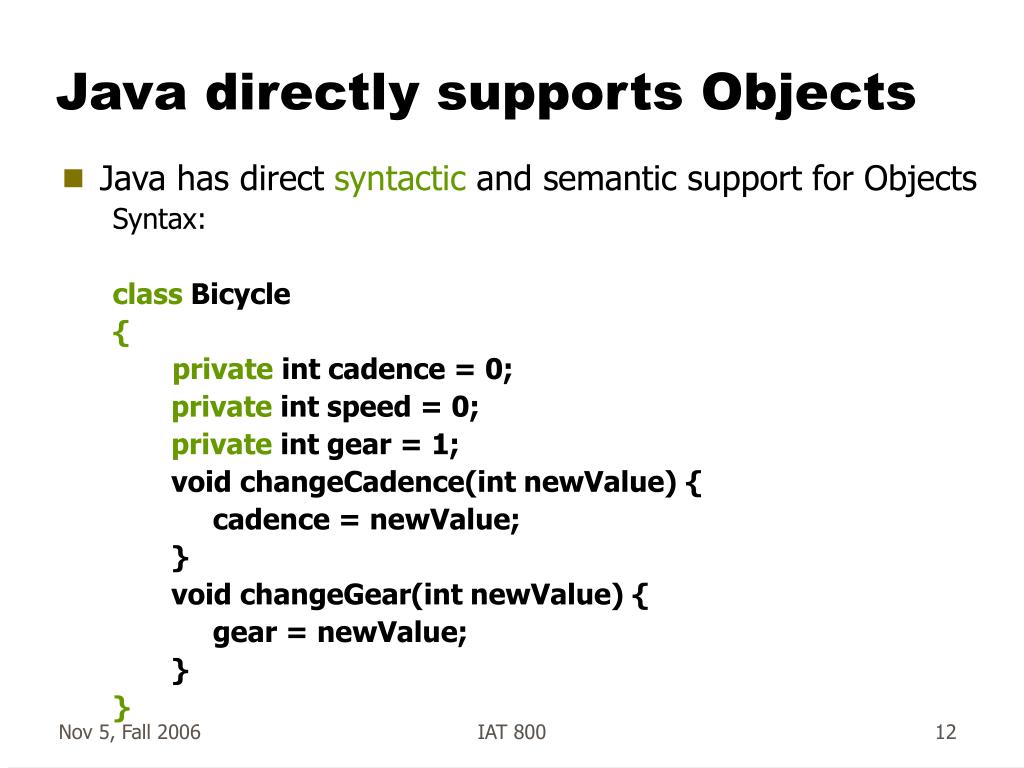 Java directly supports Objects

Java has direct syntactic and semantic support for Objects

Syntax:

class Bicycle
{
private int cadence = 0;
private int speed = 0;
private int gear = 1;
void changeCadence(int newValue) {
cadence = newValue;
}
void changeGear(int newValue) {
gear = newValue;
}
}

Nov 5, Fall 2006

IAT 800

12